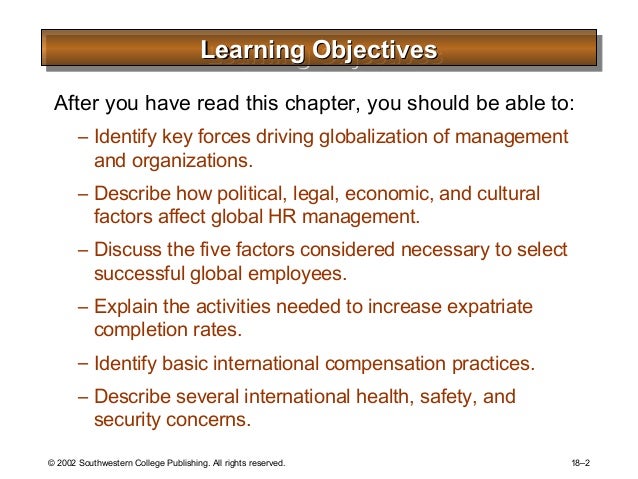 Learning Objectives

After you have read this chapter, you should be able to:

– Identify key forces driving globalization of management and organizations.

– Describe how political, legal, economic, and cultural factors affect global HR management.

– Discuss the five factors considered necessary to select successful global employees.

– Explain the activities needed to increase expatriate completion rates.

– Identify basic international compensation practices.

– Describe several international health, safety, and security concerns.

© 2002 Southwestern College Publishing. All rights reserved.

18–2